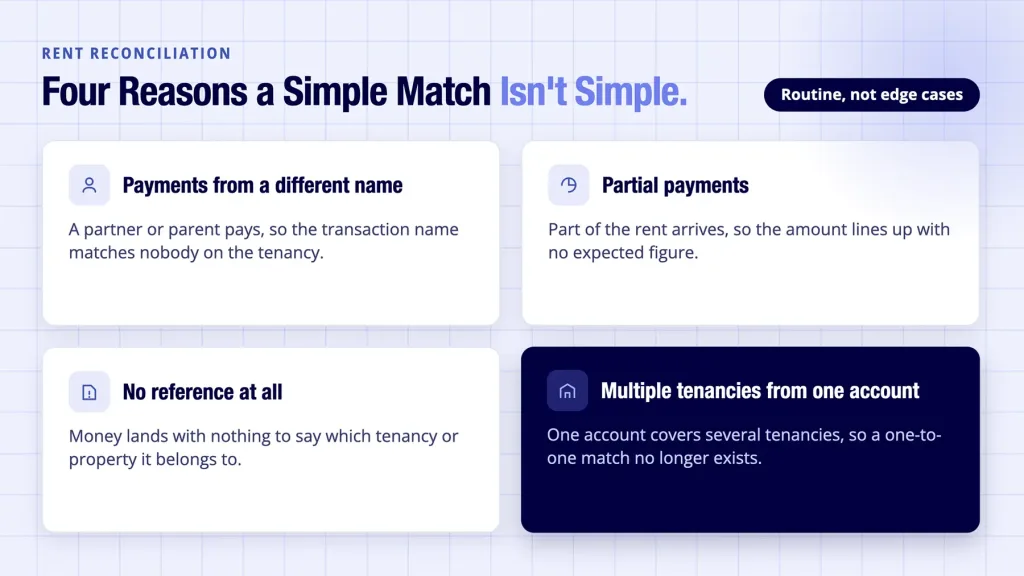 RENT RECONCILIATION

Four Reasons a Simple Match Isn't Simple.

Routine, not edge cases

Payments from a different name

A partner or parent pays, so the transaction name matches nobody on the tenancy.

Partial payments

Part of the rent arrives, so the amount lines up with no expected figure.

No reference at all

Money lands with nothing to say which tenancy or property it belongs to.

Multiple tenancies from one account

One account covers several tenancies, so a one-to-one match no longer exists.